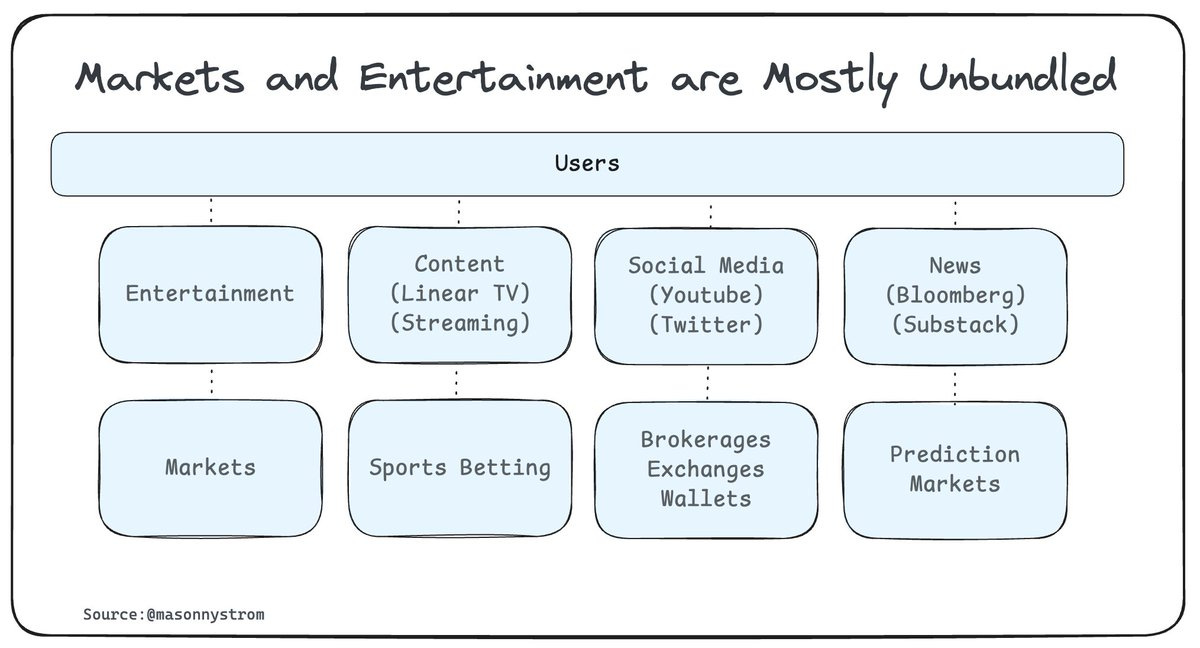 Markets and Entertainment are Mostly Unbundled

Users

Entertainment

Content
(Linear TV)
(Streaming)

Social Media
(Youtube)
(Twitter)

News
(Bloomberg)
(Substack)

Markets

Sports Betting

Brokerages
Exchanges
Wallets

Prediction
Markets

Source:@masonnystrom